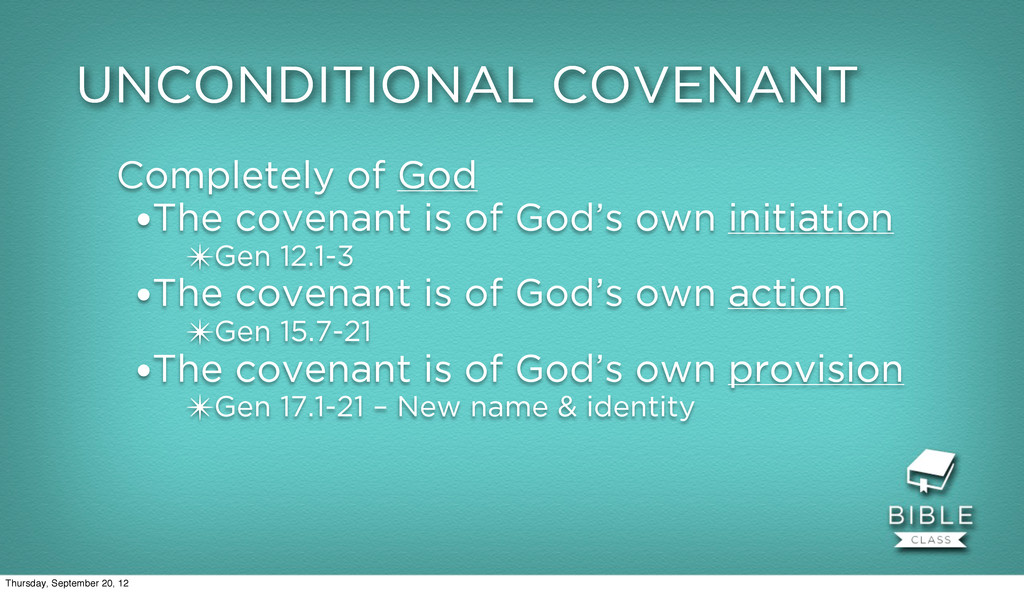 UNCONDITIONAL COVENANT

Completely of God

•The covenant is of God's own initiation

✴Gen 12.1-3

•The covenant is of God's own action

✴Gen 15.7-21

•The covenant is of God's own provision

✴Gen 17.1-21 – New name & identity

BIBLE
CLASS

Thursday, September 20, 12